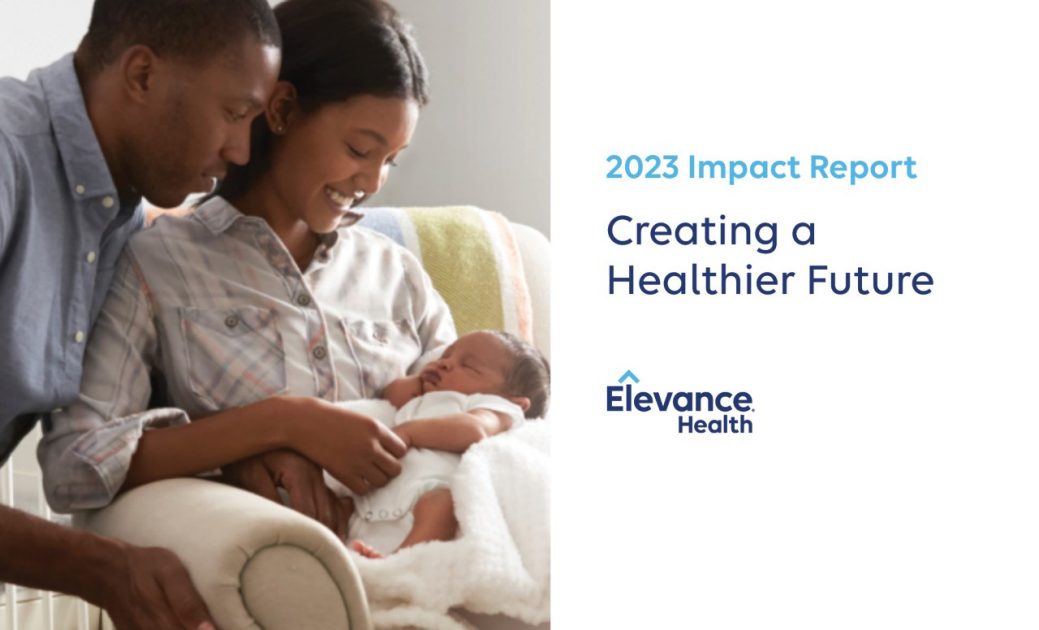 2023 Impact Report

Creating a Healthier Future

Elevance Health